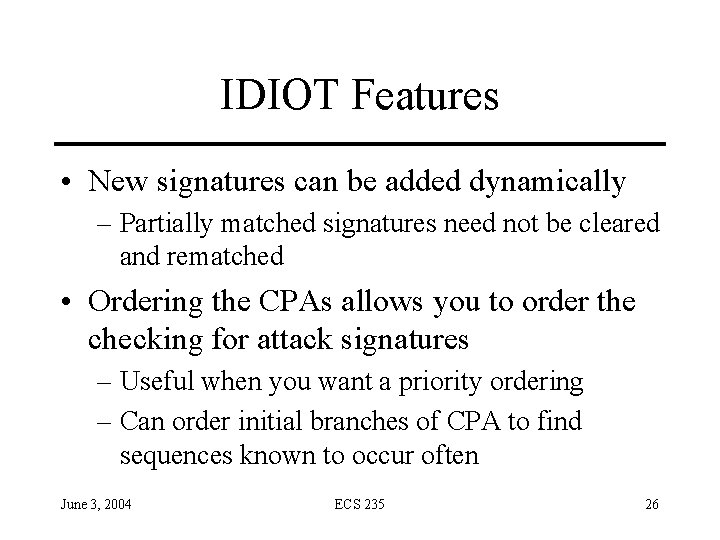 IDIOT Features

• New signatures can be added dynamically
– Partially matched signatures need not be cleared and rematched

• Ordering the CPAs allows you to order the checking for attack signatures
– Useful when you want a priority ordering
– Can order initial branches of CPA to find sequences known to occur often

June 3, 2004

ECS 235

26